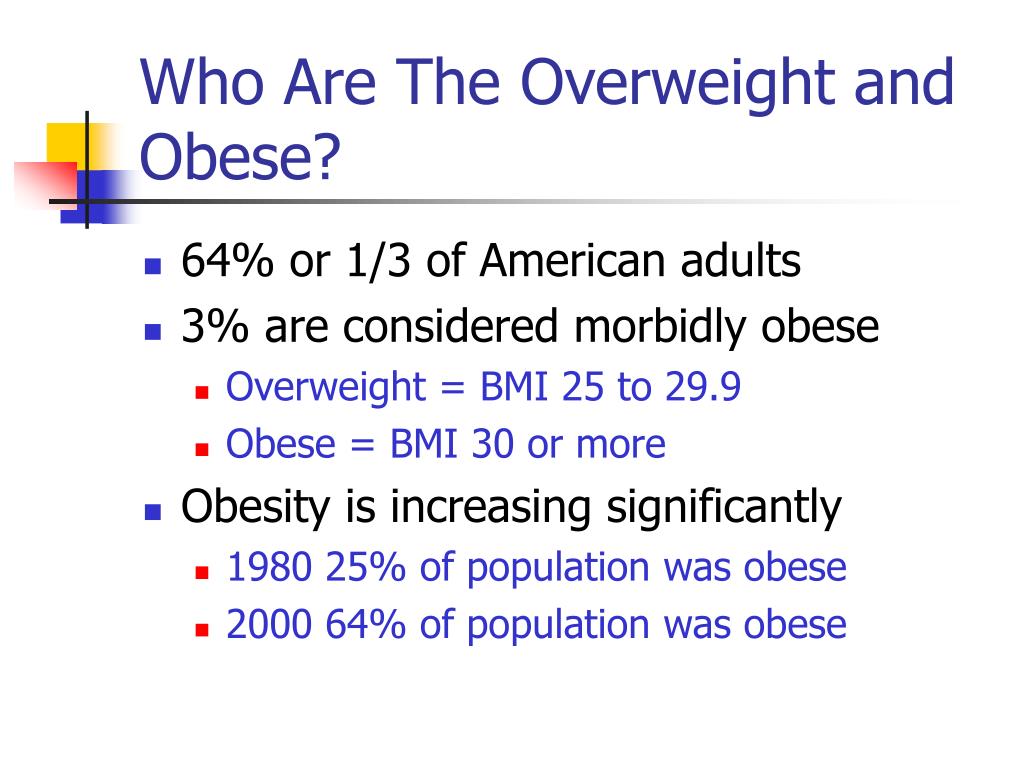 Who Are The Overweight and Obese?

- 64% or 1/3 of American adults
- 3% are considered morbidly obese
  - Overweight = BMI 25 to 29.9
  - Obese = BMI 30 or more
- Obesity is increasing significantly
  - 1980 25% of population was obese
  - 2000 64% of population was obese